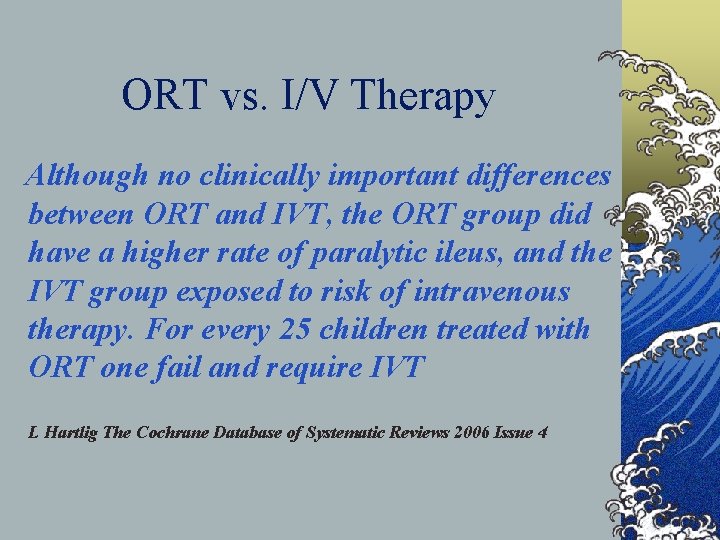 ORT vs. I/V Therapy

Although no clinically important differences between ORT and IVT, the ORT group did have a higher rate of paralytic ileus, and the IVT group exposed to risk of intravenous therapy. For every 25 children treated with ORT one fail and require IVT

L Hartlig The Cochrane Database of Systematic Reviews 2006 Issue 4